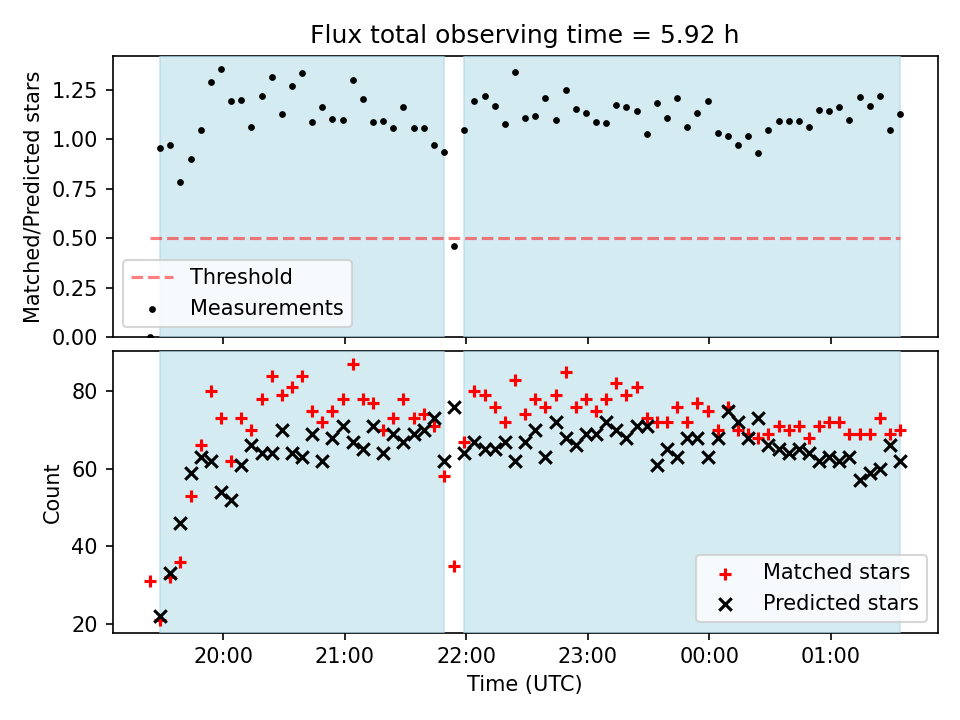 Flux total observing time = 5.92 h

Matched/Predicted stars

1.25
1.00
0.75
0.50
0.25
0.00

Threshold
Measurements

Count

80
60
40
20

Matched stars
Predicted stars

20:00
21:00
22:00
23:00
00:00
01:00

Time (UTC)